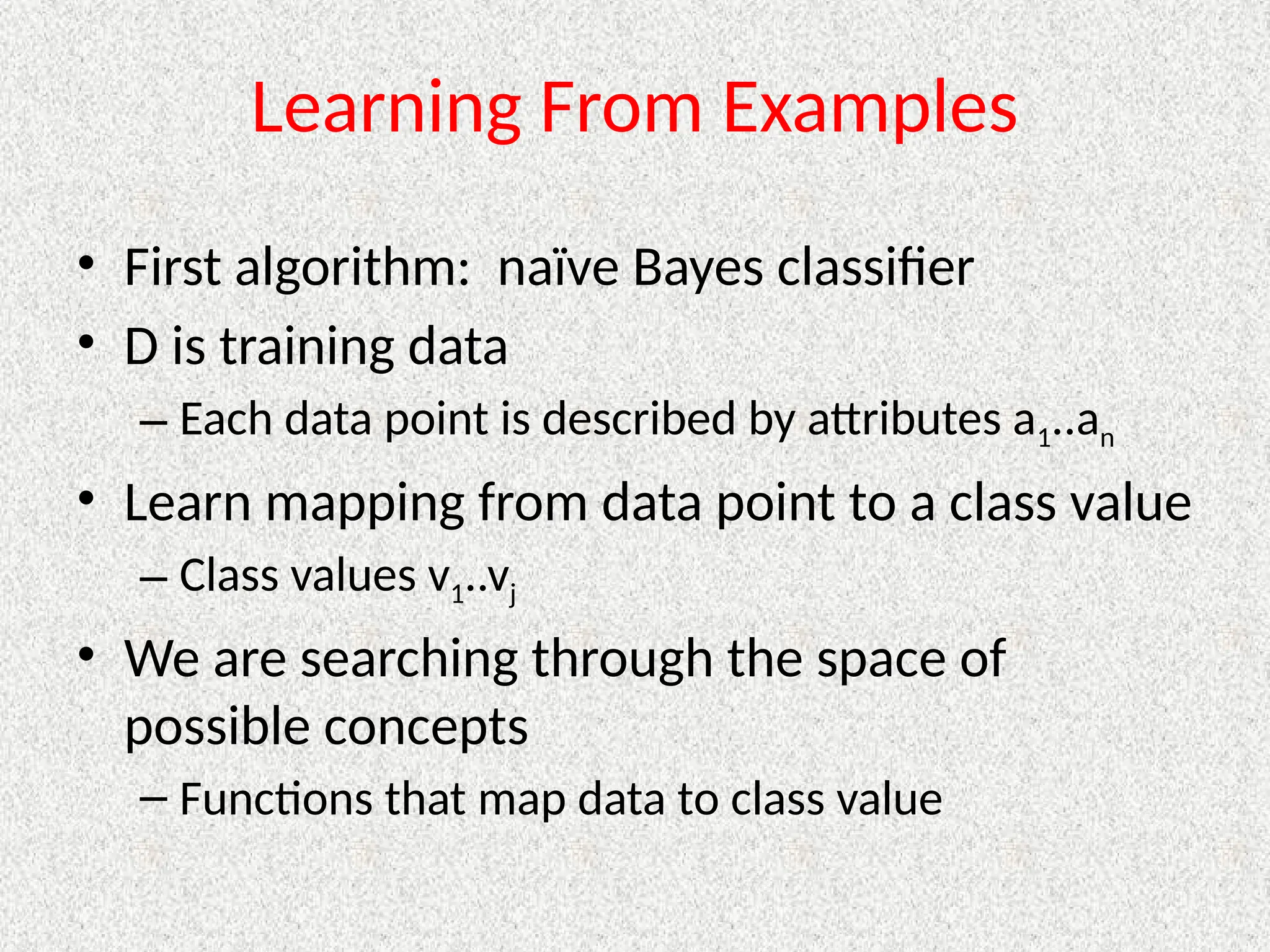 Learning From Examples

• First algorithm: naïve Bayes classifier
• D is training data
– Each data point is described by attributes $a_1..a_n$
• Learn mapping from data point to a class value
– Class values $v_1..v_j$
• We are searching through the space of possible concepts
– Functions that map data to class value